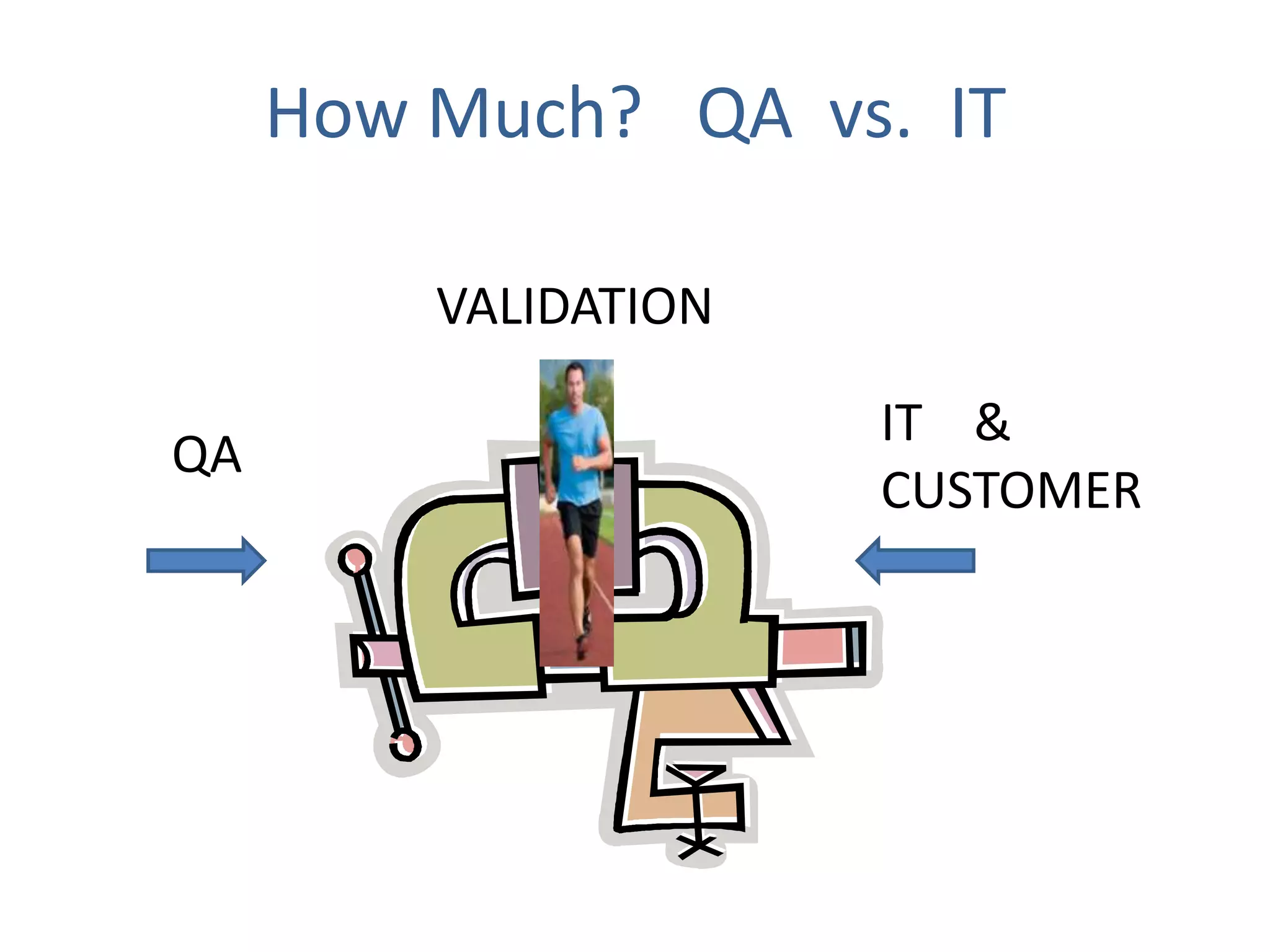 How Much? QA vs. IT

VALIDATION

QA

IT &
CUSTOMER